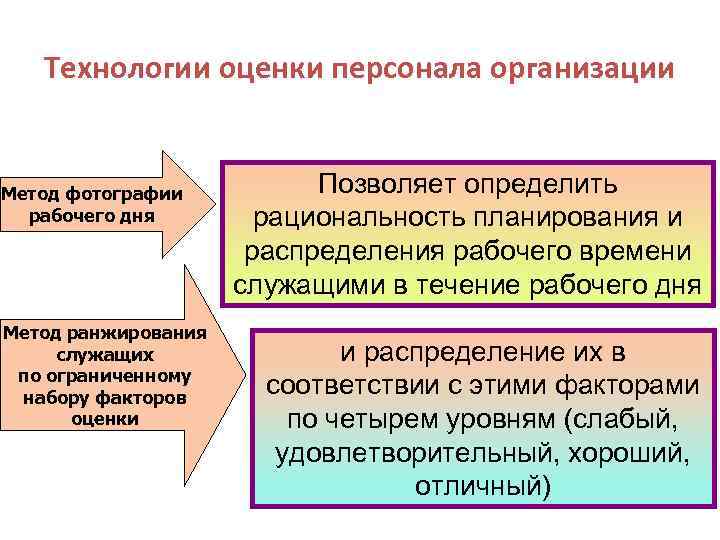 Технологии оценки персонала организации

Метод фотографии рабочего дня

Позволяет определить рациональность планирования и распределения рабочего времени служащими в течение рабочего дня

Метод ранжирования служащих по ограниченному набору факторов оценки

и распределение их в соответствии с этими факторами по четырем уровням (слабый, удовлетворительный, хороший, отличный)